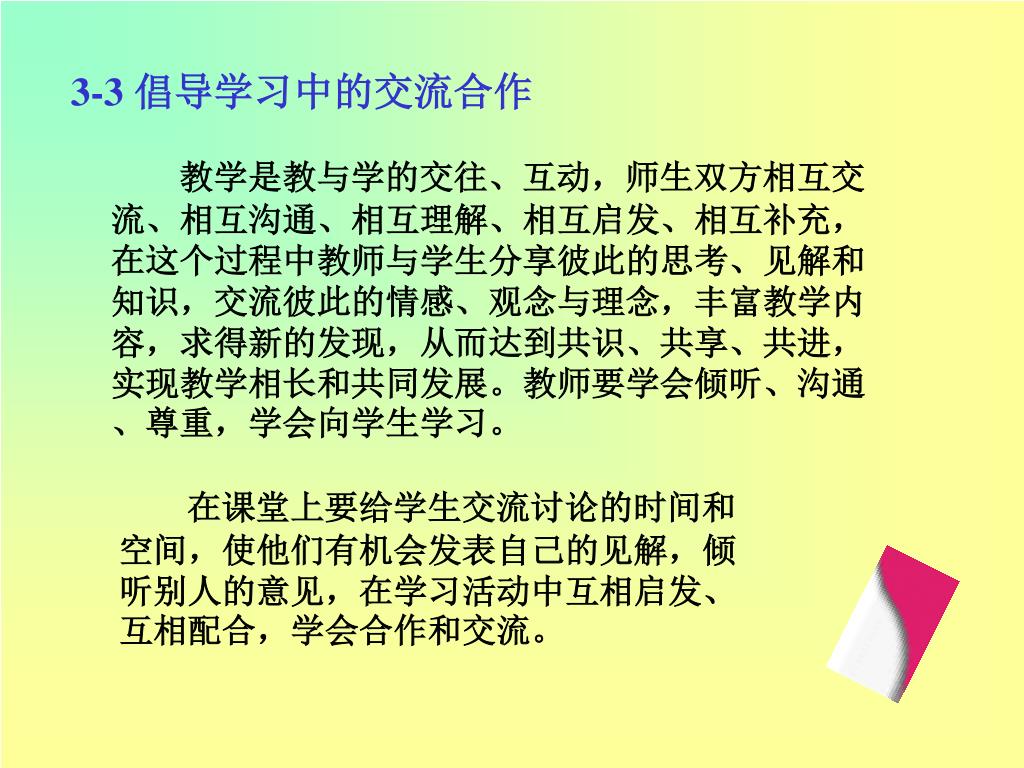 3-3 倡导学习中的交流合作

教学是教与学的交往、互动，师生双方相互交流、相互沟通、相互理解、相互启发、相互补充，在这个过程中教师与学生分享彼此的思考、见解和知识，交流彼此的情感、观念与理念，丰富教学内容，求得新的发现，从而达到共识、共享、共进，实现教学相长和共同发展。教师要学会倾听、沟通、尊重，学会向学生学习。

在课堂上要给学生交流讨论的时间和空间，使他们有机会发表自己的见解，倾听别人的意见，在学习活动中互相启发、互相配合，学会合作和交流。